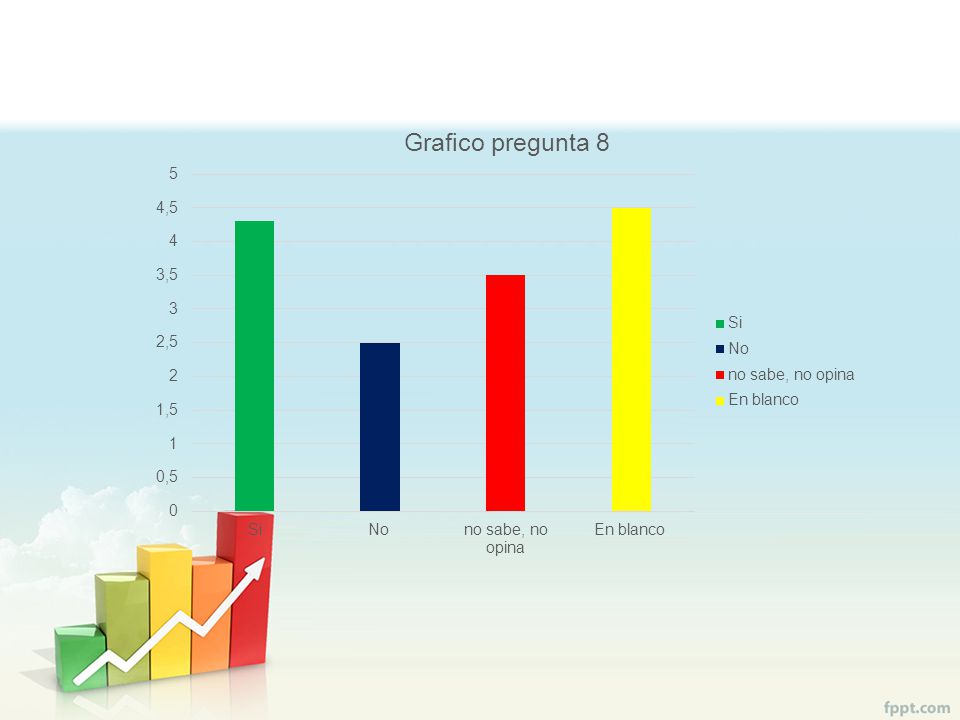 Grafico pregunta 8

5
4,5
4
3,5
3
2,5
2
1,5
1
0,5
0

Si
No
no sabe, no opina
En blanco

Si
No
no sabe, no opina
En blanco

fppt.com